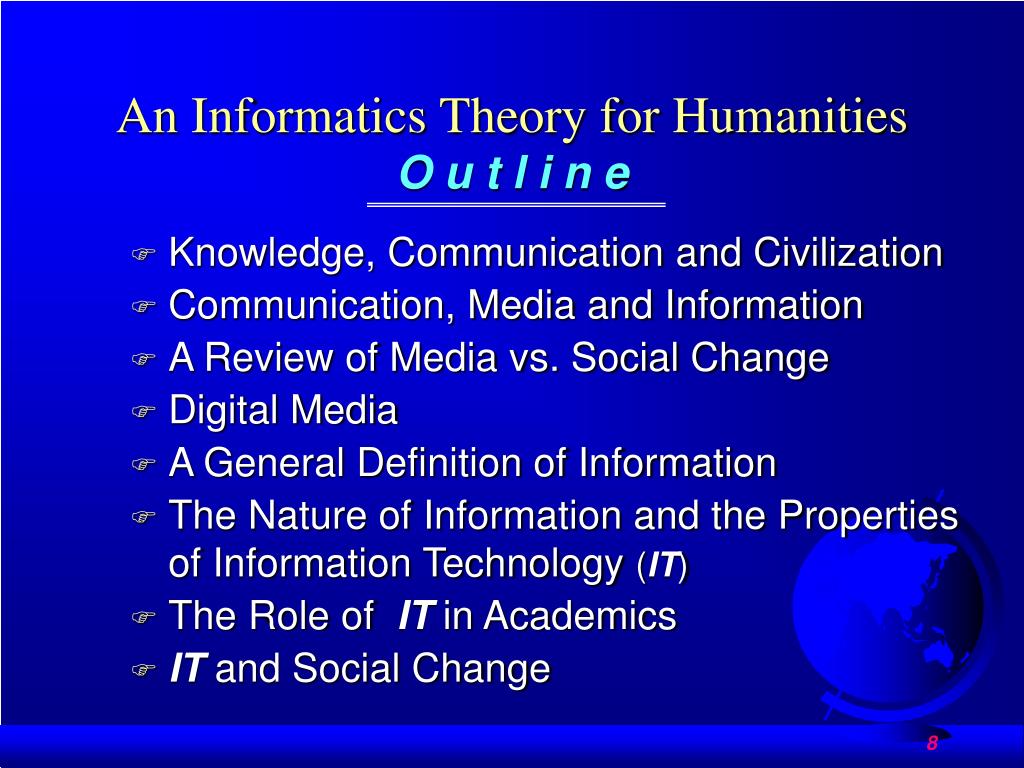 An Informatics Theory for Humanities
O u t l i n e

Knowledge, Communication and Civilization
Communication, Media and Information
A Review of Media vs. Social Change
Digital Media
A General Definition of Information
The Nature of Information and the Properties of Information Technology (IT)
The Role of IT in Academics
IT and Social Change

8